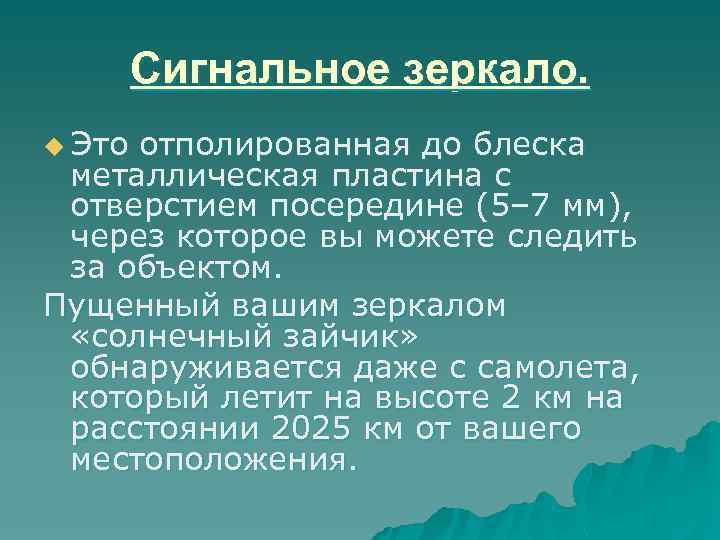 Сигнальное зеркало.

Это отполированная до блеска металлическая пластина с отверстием посередине (5–7 мм), через которое вы можете следить за объектом.

Пущенный вашим зеркалом «солнечный зайчик» обнаруживается даже с самолета, который летит на высоте 2 км на расстоянии 2025 км от вашего местоположения.